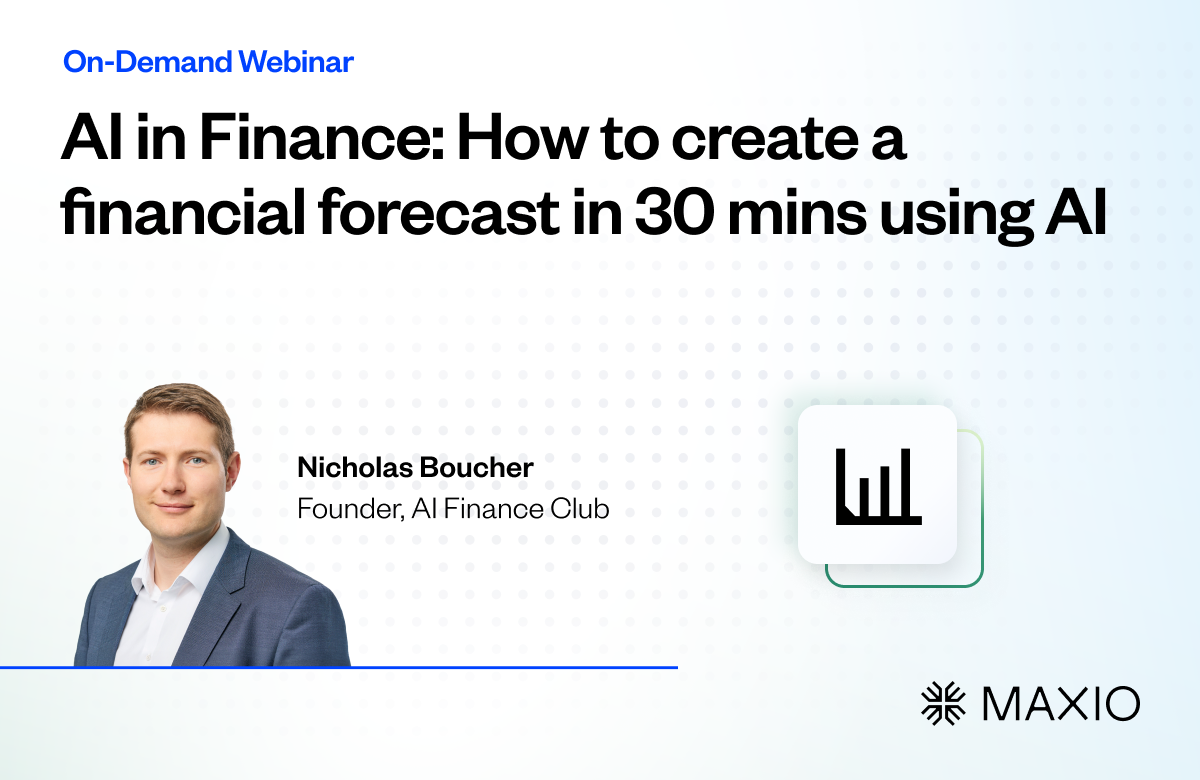 On-Demand Webinar

AI in Finance: How to create a financial forecast in 30 mins using AI

Nicholas Boucher
Founder, AI Finance Club

MAXIO